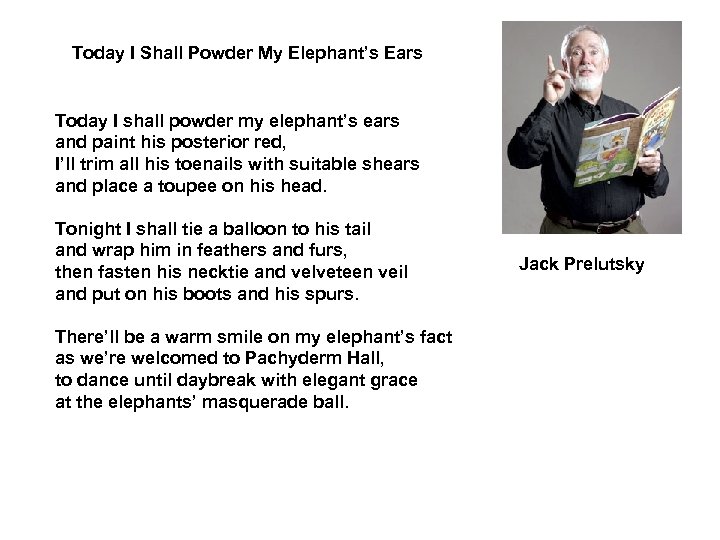 Today I Shall Powder My Elephant's Ears

Today I shall powder my elephant's ears
and paint his posterior red,
I'll trim all his toenails with suitable shears
and place a toupee on his head.

Tonight I shall tie a balloon to his tail
and wrap him in feathers and furs,
then fasten his necktie and velveteen veil
and put on his boots and his spurs.

There'll be a warm smile on my elephant's fact
as we're welcomed to Pachyderm Hall,
to dance until daybreak with elegant grace
at the elephants' masquerade ball.

Jack Prelutsky